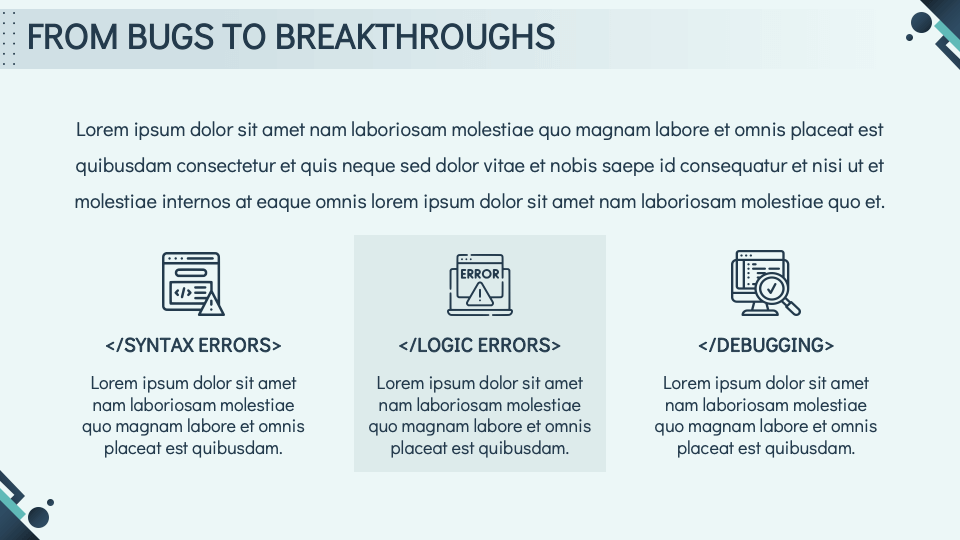 FROM BUGS TO BREAKTHROUGHS

Lorem ipsum dolor sit amet nam laboriosam molestiae quo magnam labore et omnis placeat est quibusdam consectetur et quis neque sed dolor vitae et nobis saepe id consequatur et nisi ut et molestiae internos at eaque omnis lorem ipsum dolor sit amet nam laboriosam molestiae quo et.

</>

</SYNTAX ERRORS>

Lorem ipsum dolor sit amet nam laboriosam molestiae quo magnam labore et omnis placeat est quibusdam.

ERROR

</LOGIC ERRORS>

Lorem ipsum dolor sit amet nam laboriosam molestiae quo magnam labore et omnis placeat est quibusdam.

</DEBUGGING>

Lorem ipsum dolor sit amet nam laboriosam molestiae quo magnam labore et omnis placeat est quibusdam.